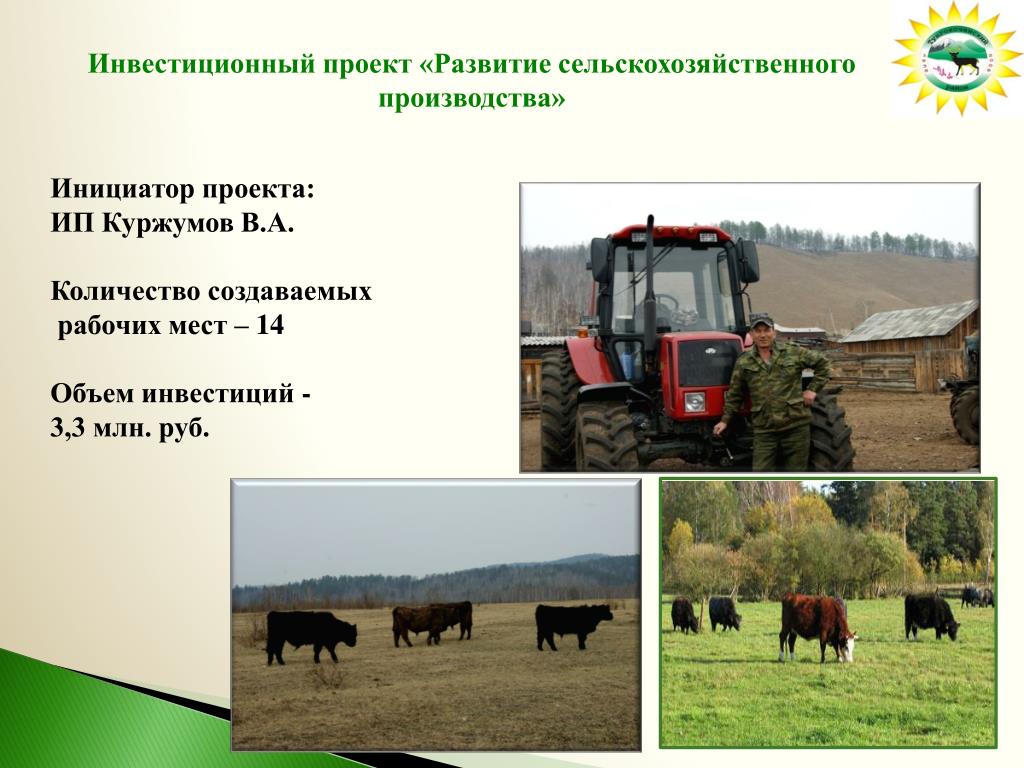 Инвестиционный проект «Развитие сельскохозяйственного производства»

Инициатор проекта:
ИП Куржумов В.А.

Количество создаваемых рабочих мест – 14

Объем инвестиций - 3,3 млн. руб.